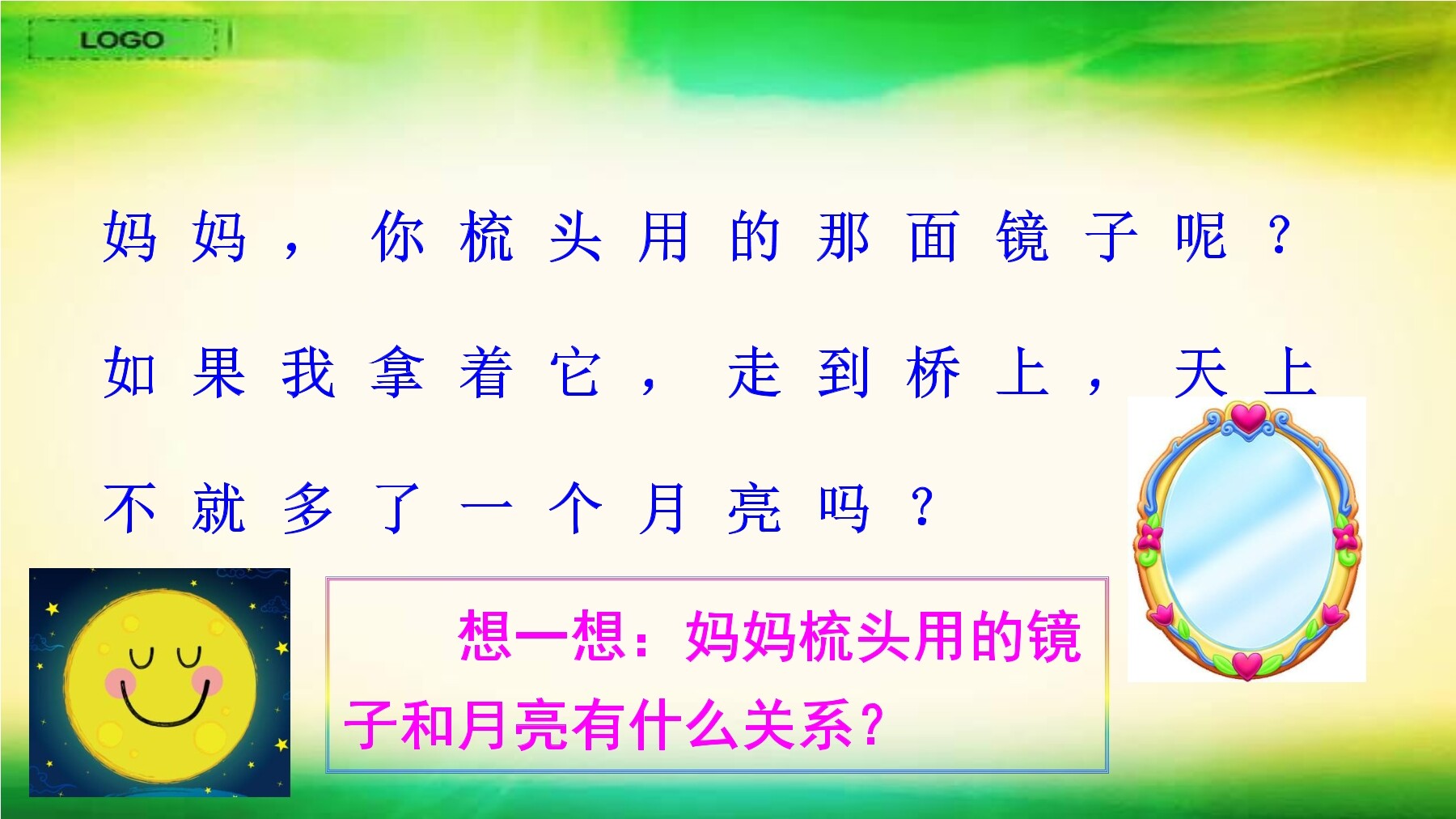 LOGO

妈妈，你梳头用的那面镜子呢？如果我拿着它，走到桥上，天上不就多了一个月亮吗？

想一想：妈妈梳头用的镜子和月亮有什么关系？